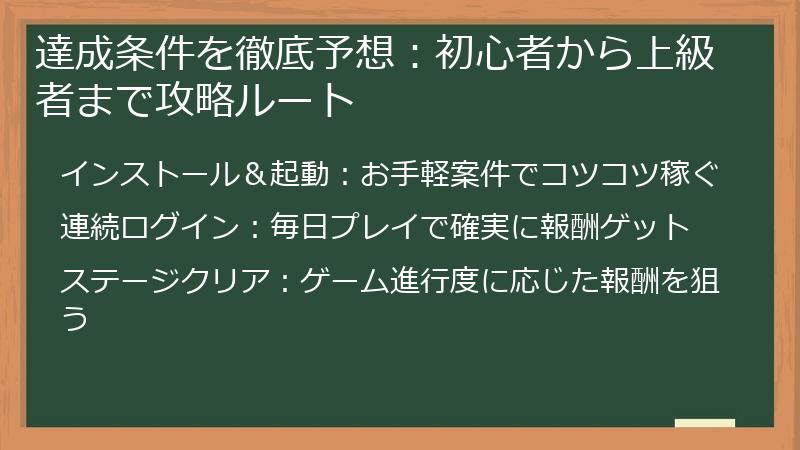 達成条件を徹底予想：初心者から上級者まで攻略ルート

インストール＆起動：お手軽案件でコツコツ稼ぐ

連続ログイン：毎日プレイで確実に報酬ゲット

ステージクリア：ゲーム進行度に応じた報酬を狙う